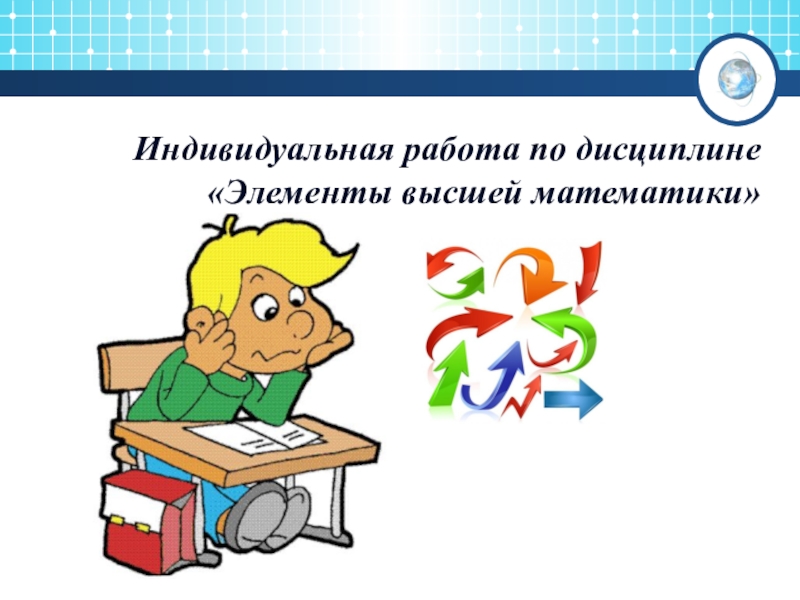 Индивидуальная работа по дисциплине «Элементы высшей математики»